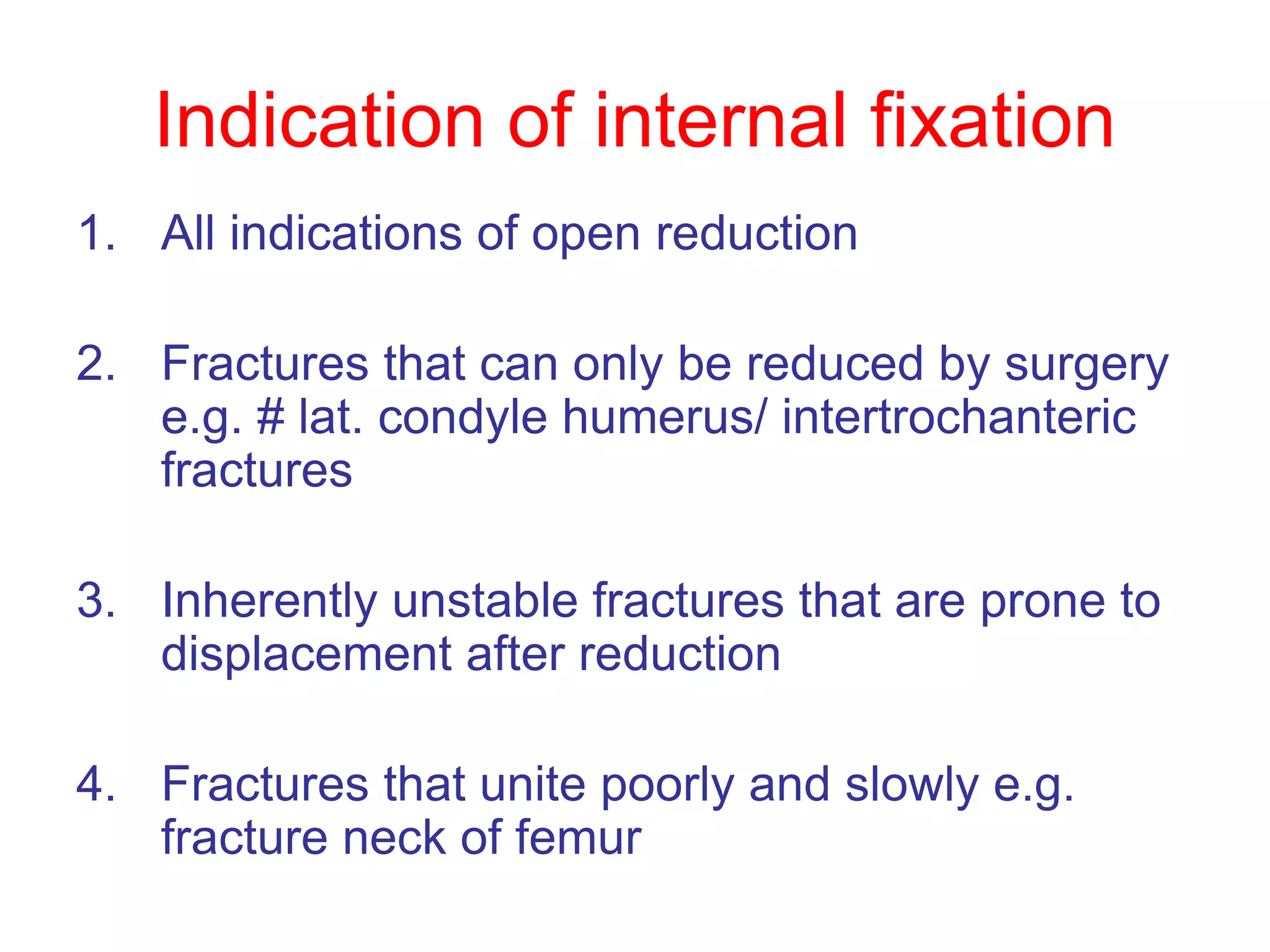 Indication of internal fixation

1. All indications of open reduction

2. Fractures that can only be reduced by surgery e.g. # lat. condyle humerus/ intertrochanteric fractures

3. Inherently unstable fractures that are prone to displacement after reduction

4. Fractures that unite poorly and slowly e.g. fracture neck of femur